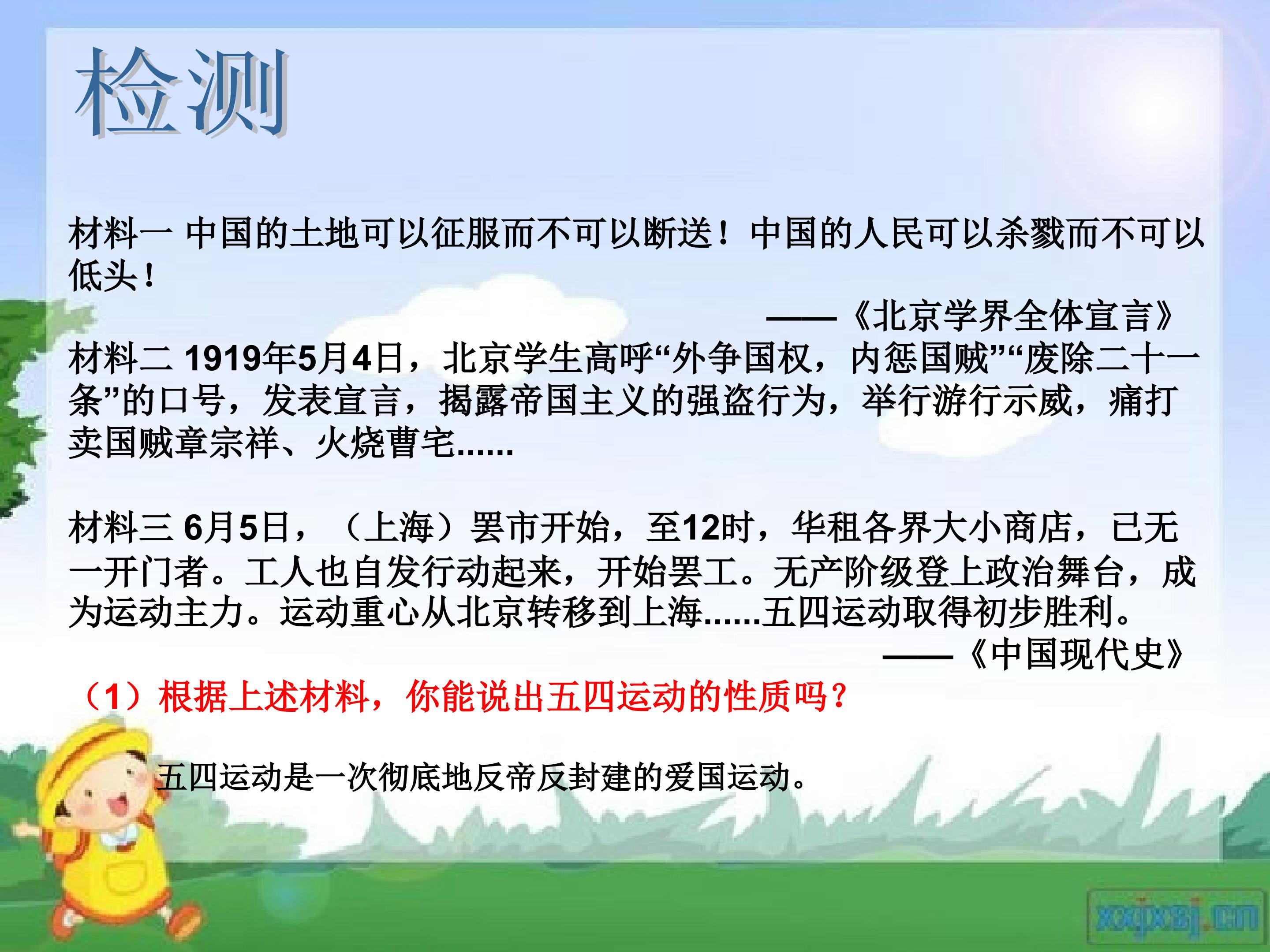 检测

材料一 中国的土地可以征服而不可以断送！中国的人民可以杀戮而不可以低头！

——《北京学界全体宣言》

材料二 1919年5月4日，北京学生高呼“外争国权，内惩国贼”“废除二十一条”的口号，发表宣言，揭露帝国主义的强盗行为，举行游行示威，痛打卖国贼章宗祥、火烧曹宅......

材料三 6月5日，（上海）罢市开始，至12时，华租各界大小商店，已无一开门者。工人也自发行动起来，开始罢工。无产阶级登上政治舞台，成为运动主力。运动重心从北京转移到上海......五四运动取得初步胜利。

——《中国现代史》

（1）根据上述材料，你能说出五四运动的性质吗？

五四运动是一次彻底地反帝反封建的爱国运动。

xxjxsj.cn